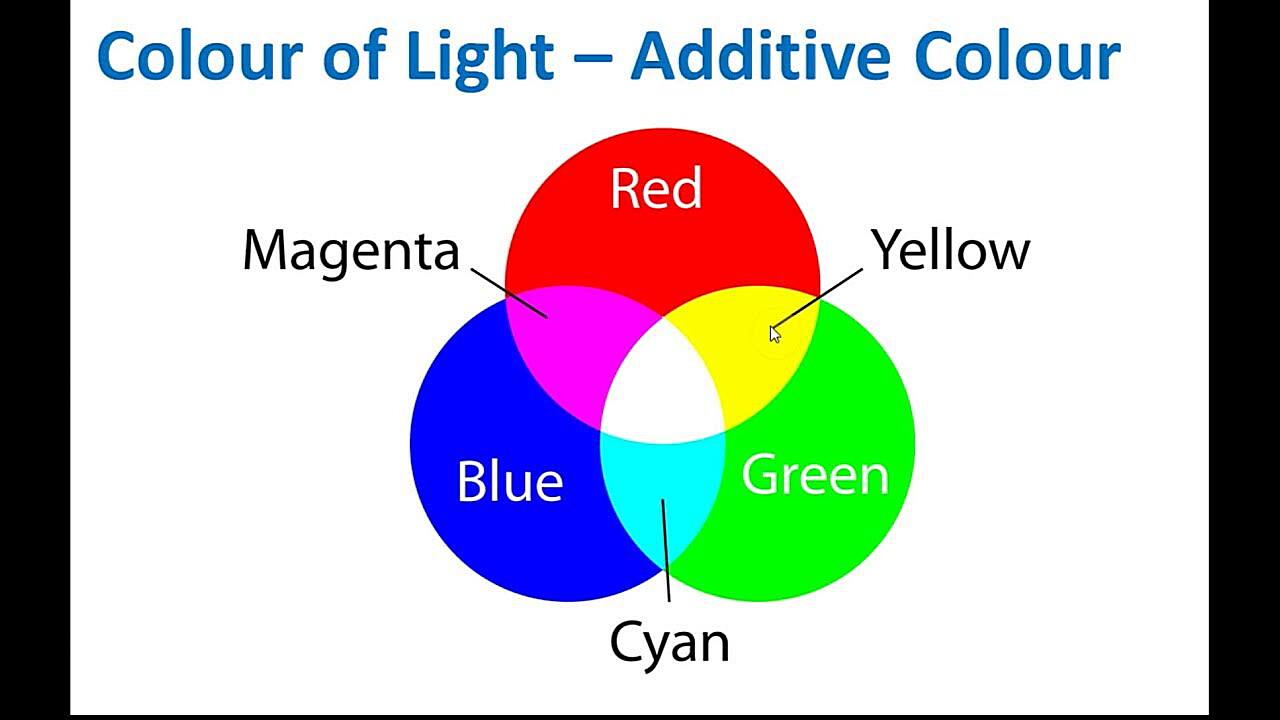 Colour of Light – Additive Colour

Red

Magenta

Yellow

Blue

Green

Cyan